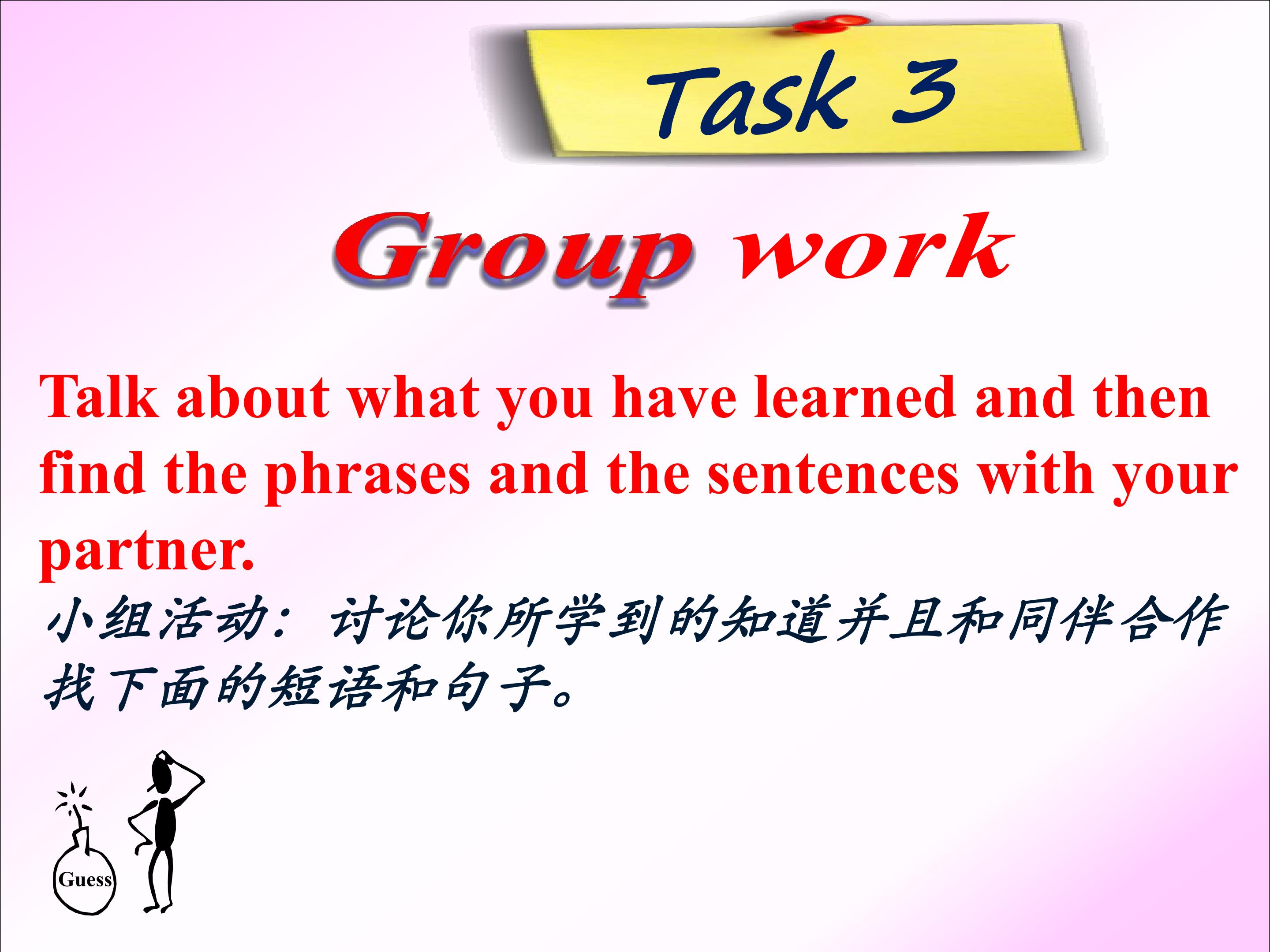 Task 3

Group work

Talk about what you have learned and then find the phrases and the sentences with your partner.

小组活动：讨论你所学到的知道并且和同伴合作找下面的短语和句子。

Guess